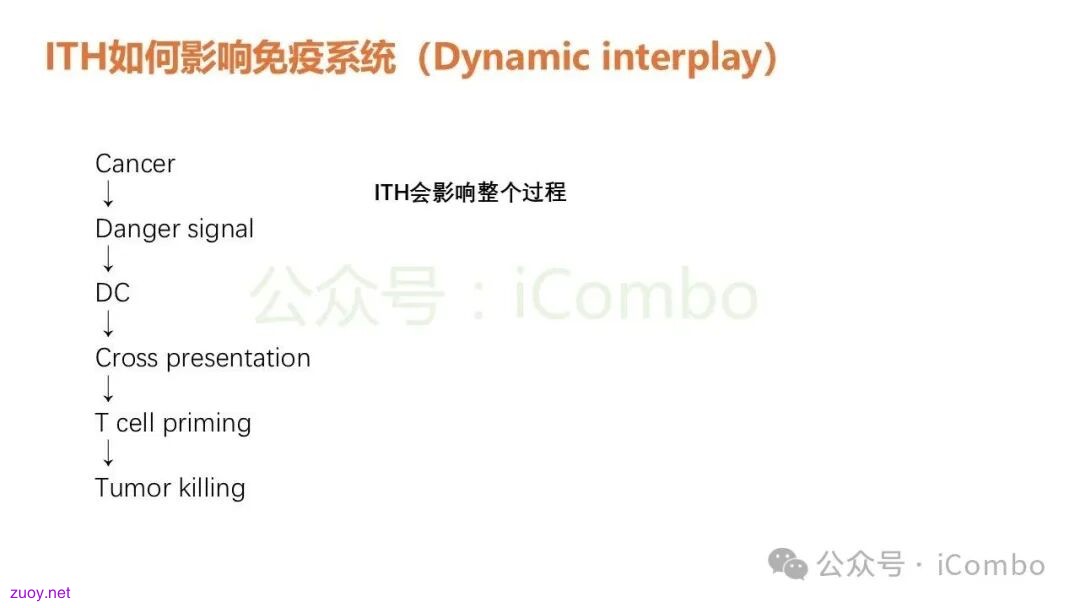 ITH如何影响免疫系统（Dynamic interplay）

Cancer
↓
Danger signal
↓
DC
↓
Cross presentation
↓
T cell priming
↓
Tumor killing

ITH会影响整个过程

公众号：iCombo

公众号 · iCombo

zuoy.net